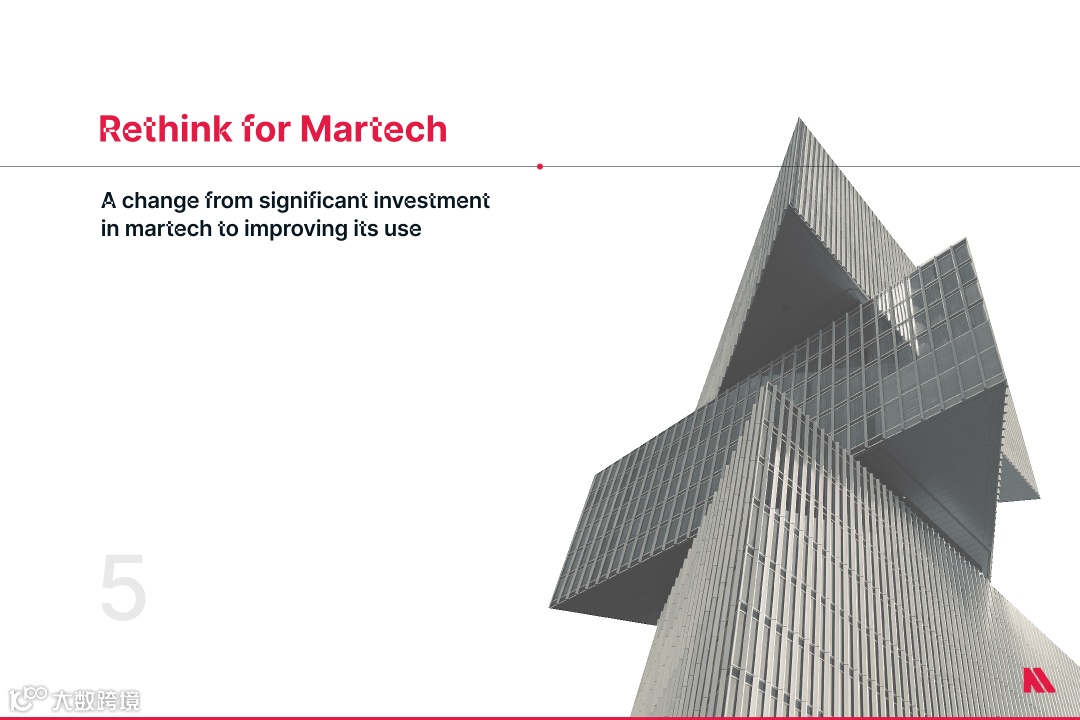 Rethink for Martech

A change from significant investment in martech to improving its use

5

大数跨境